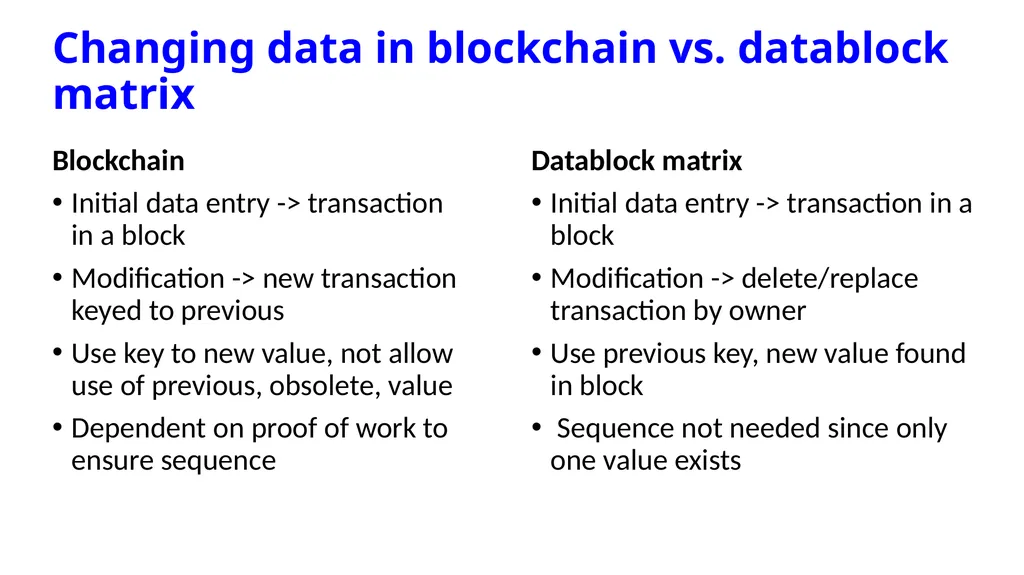 Changing data in blockchain vs. datablock matrix

Blockchain

• Initial data entry -> transaction in a block

• Modification -> new transaction keyed to previous

• Use key to new value, not allow use of previous, obsolete, value

• Dependent on proof of work to ensure sequence

Datablock matrix

• Initial data entry -> transaction in a block

• Modification -> delete/replace transaction by owner

• Use previous key, new value found in block

• Sequence not needed since only one value exists